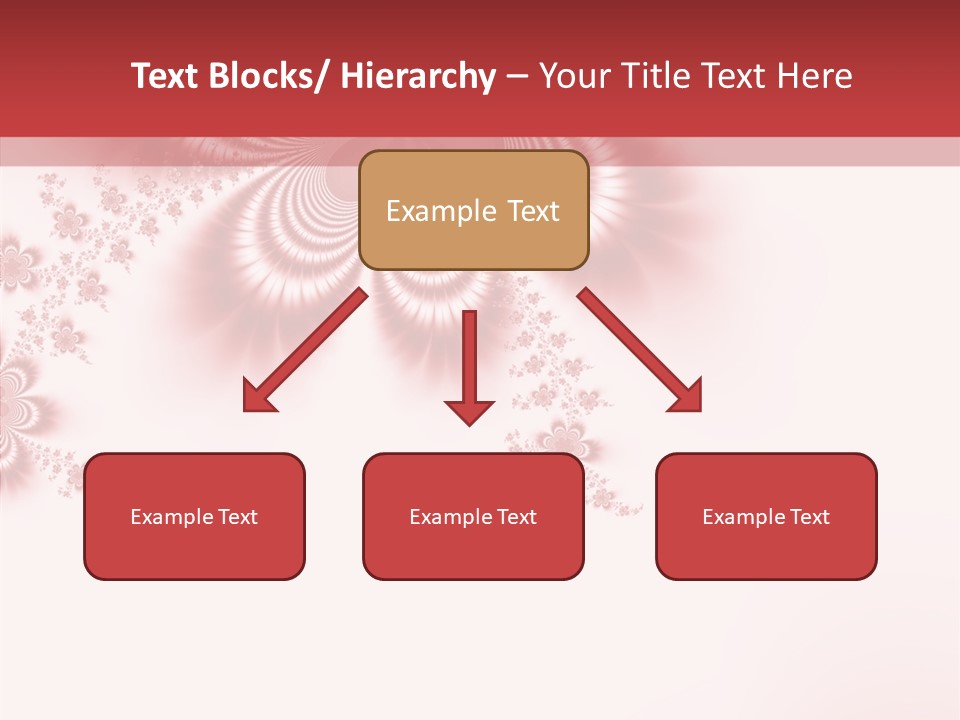 Text Blocks/ Hierarchy – Your Title Text Here

Example Text

Example Text

Example Text

Example Text